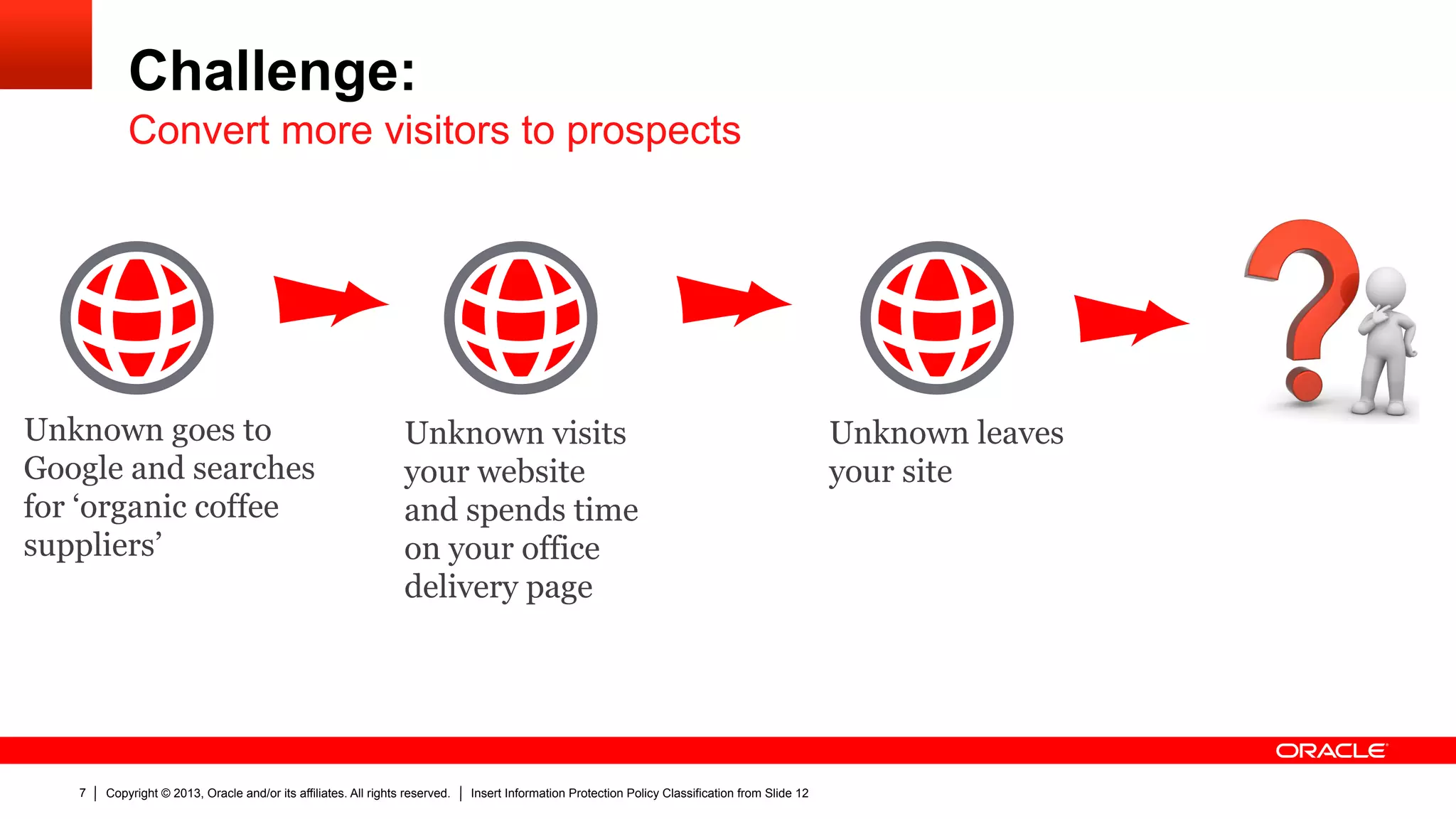 Challenge:
Convert more visitors to prospects

Unknown goes to Google and searches for ‘organic coffee suppliers’

Unknown visits your website and spends time on your office delivery page

Unknown leaves your site

ORACLE

7 | Copyright © 2013, Oracle and/or its affiliates. All rights reserved. | Insert Information Protection Policy Classification from Slide 12